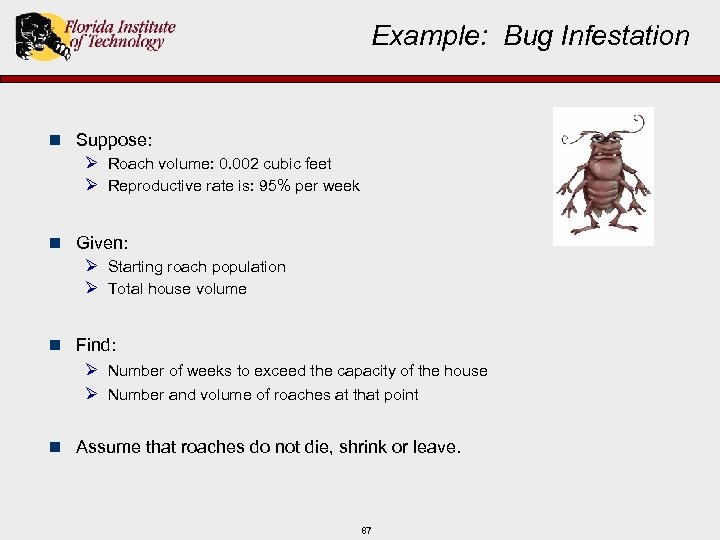 Florida Institute of Technology

Example: Bug Infestation

Suppose:
Roach volume: 0.002 cubic feet
Reproductive rate is: 95% per week

Given:
Starting roach population
Total house volume

Find:
Number of weeks to exceed the capacity of the house
Number and volume of roaches at that point

Assume that roaches do not die, shrink or leave.

67